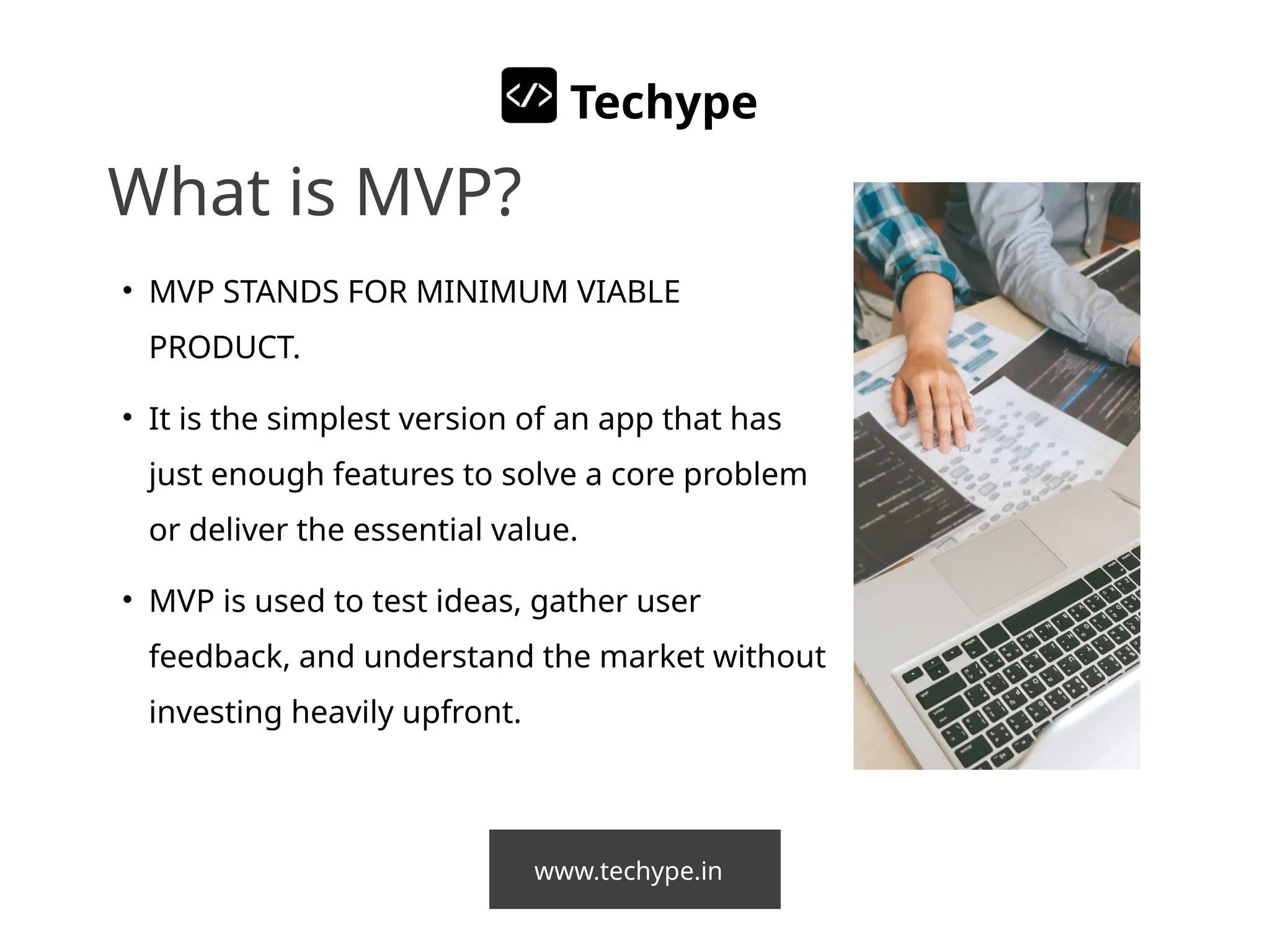 </> Techype

What is MVP?

• MVP STANDS FOR MINIMUM VIABLE PRODUCT.

• It is the simplest version of an app that has just enough features to solve a core problem or deliver the essential value.

• MVP is used to test ideas, gather user feedback, and understand the market without investing heavily upfront.

www.techype.in